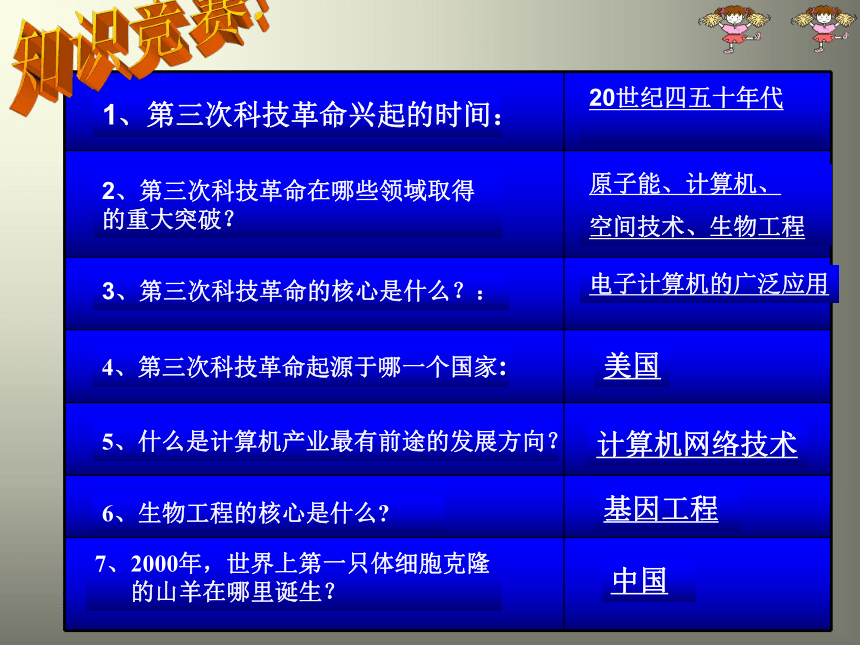 知识竞赛!

| | |
|---|---|
| 1、第三次科技革命兴起的时间： | 20世纪四五十年代 |
| 2、第三次科技革命在哪些领域取得的重大突破？ | 原子能、计算机、空间技术、生物工程 |
| 3、第三次科技革命的核心是什么？： | 电子计算机的广泛应用 |
| 4、第三次科技革命起源于哪一个国家: | 美国 |
| 5、什么是计算机产业最有前途的发展方向？ | 计算机网络技术 |
| 6、生物工程的核心是什么? | 基因工程 |
| 7、2000年，世界上第一只体细胞克隆的山羊在哪里诞生？ | 中国 |